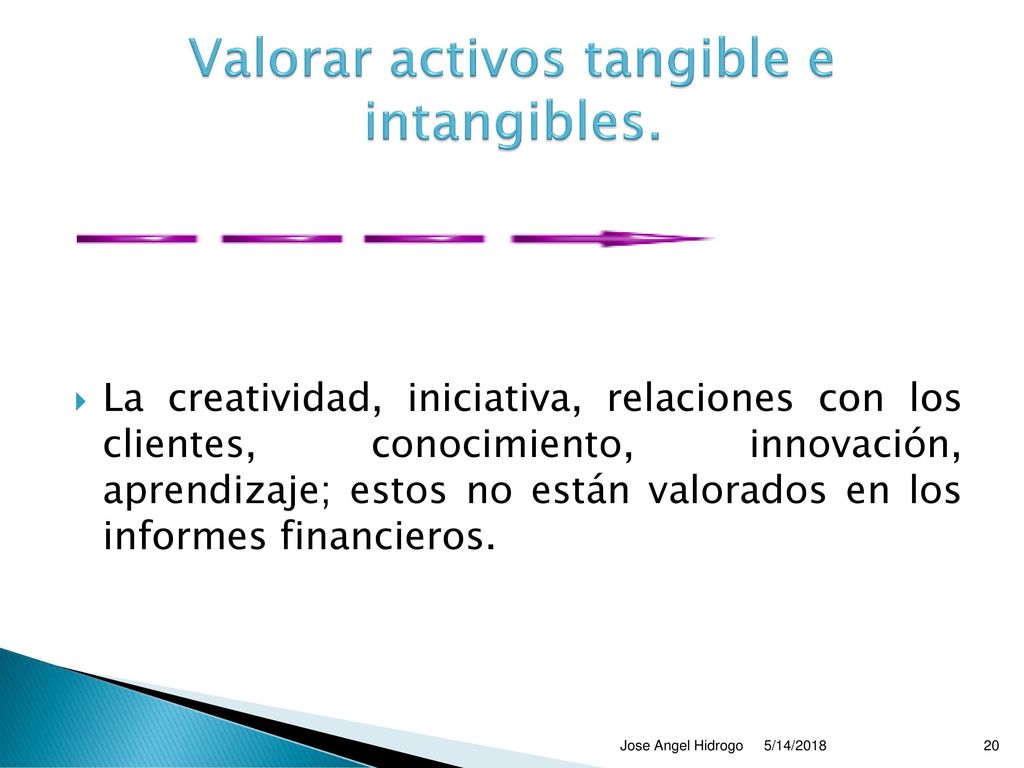 Valorar activos tangible e intangibles.

La creatividad, iniciativa, relaciones con los clientes, conocimiento, innovación, aprendizaje; estos no están valorados en los informes financieros.

Jose Angel Hidrogo 5/14/2018 20